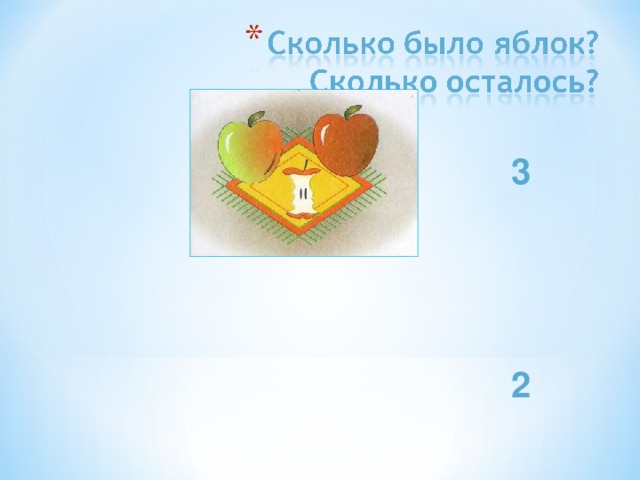 * Сколько было яблок? Сколько осталось?

3

2